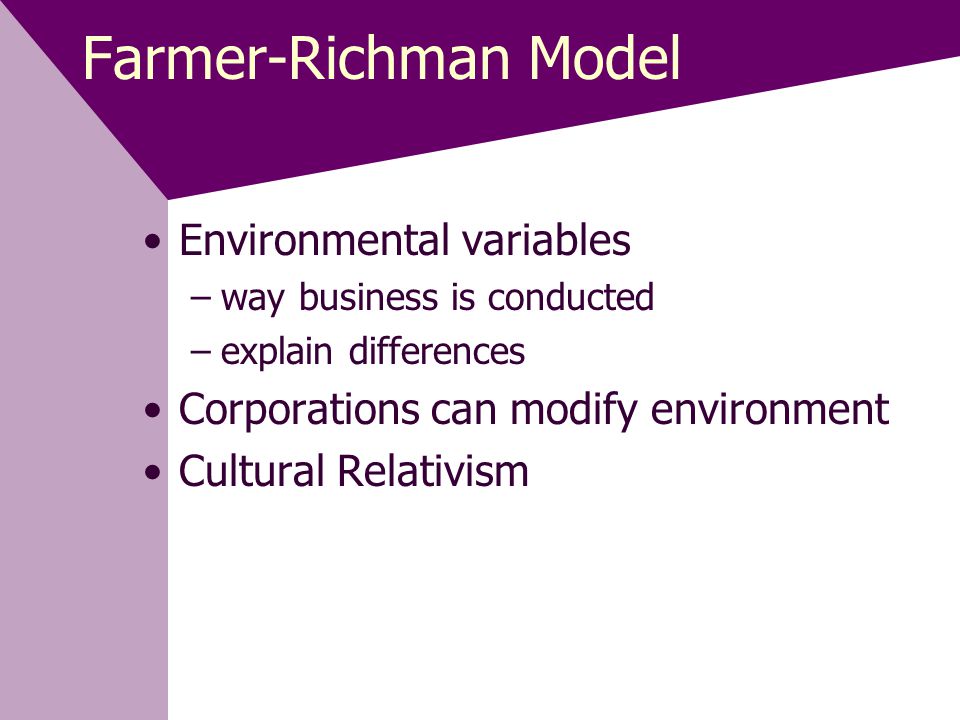 Farmer-Richman Model

• Environmental variables
– way business is conducted
– explain differences
• Corporations can modify environment
• Cultural Relativism